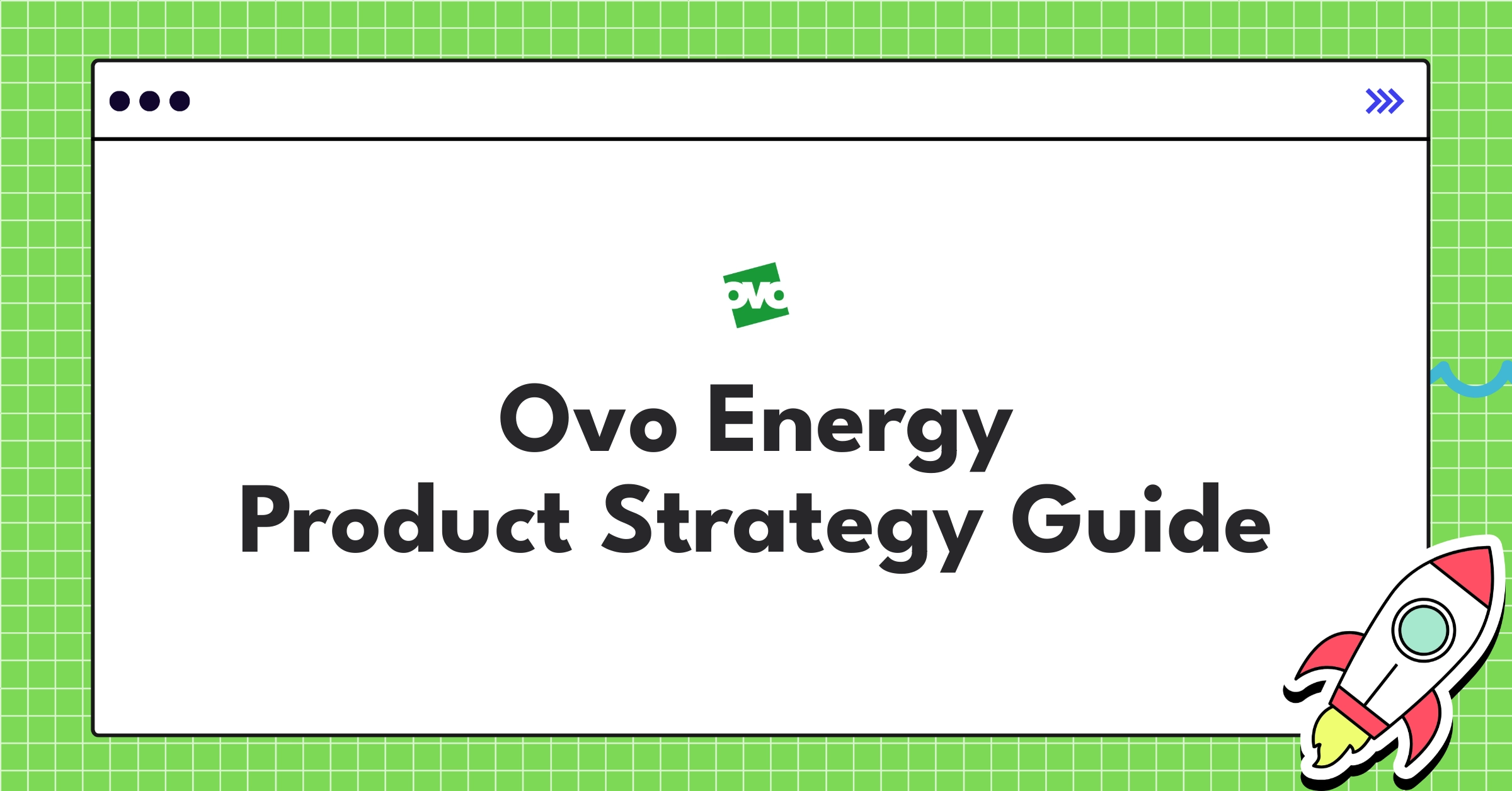 ovo

Ovo Energy
Product Strategy Guide